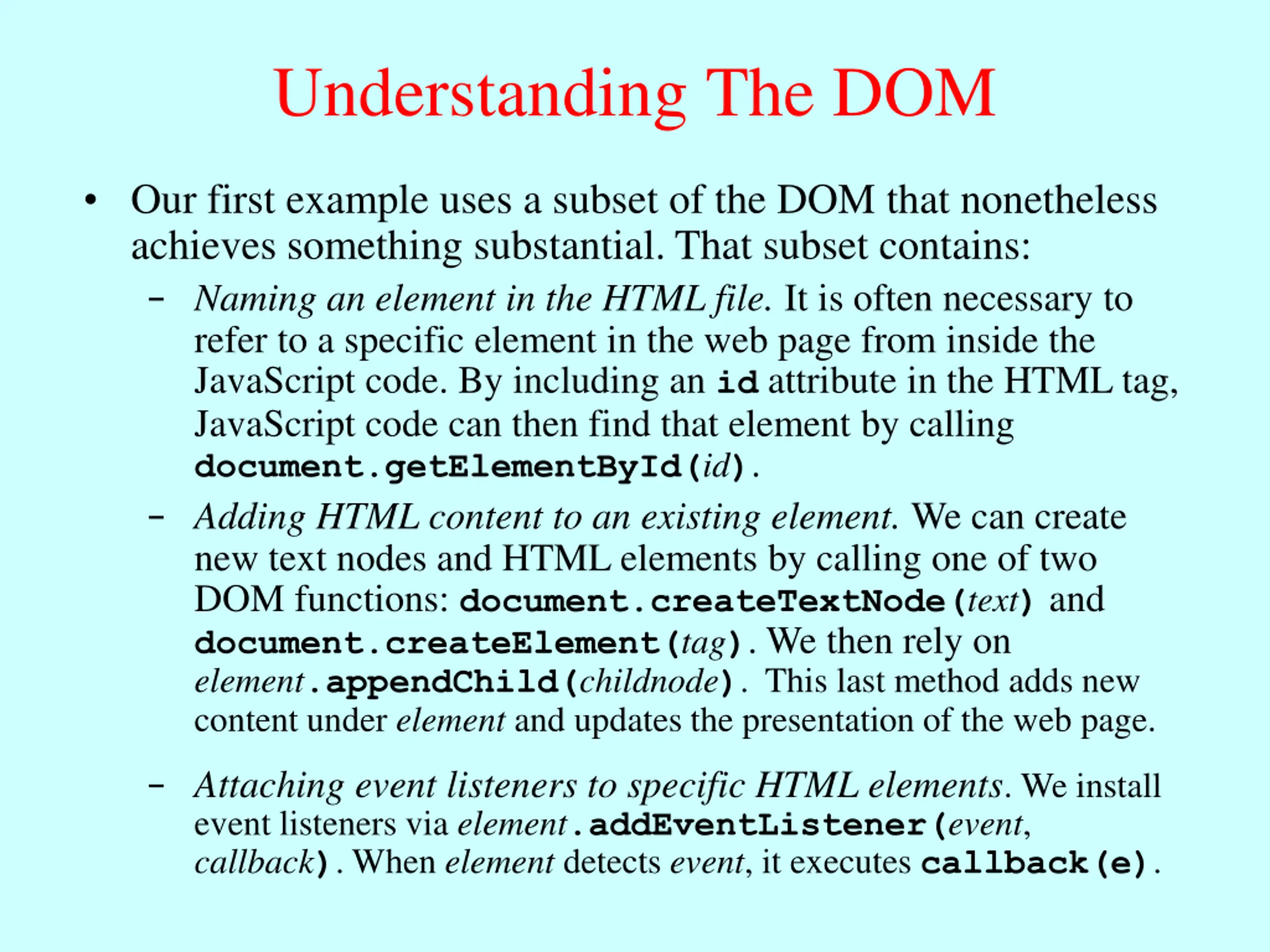 Understanding The DOM

• Our first example uses a subset of the DOM that nonetheless achieves something substantial. That subset contains:

– Naming an element in the HTML file. It is often necessary to refer to a specific element in the web page from inside the JavaScript code. By including an id attribute in the HTML tag, JavaScript code can then find that element by calling document.getElementById(id).

– Adding HTML content to an existing element. We can create new text nodes and HTML elements by calling one of two DOM functions: document.createTextNode(text) and document.createElement(tag). We then rely on element.appendChild(childnode). This last method adds new content under element and updates the presentation of the web page.

– Attaching event listeners to specific HTML elements. We install event listeners via element.addEventListener(event, callback). When element detects event, it executes callback(e).